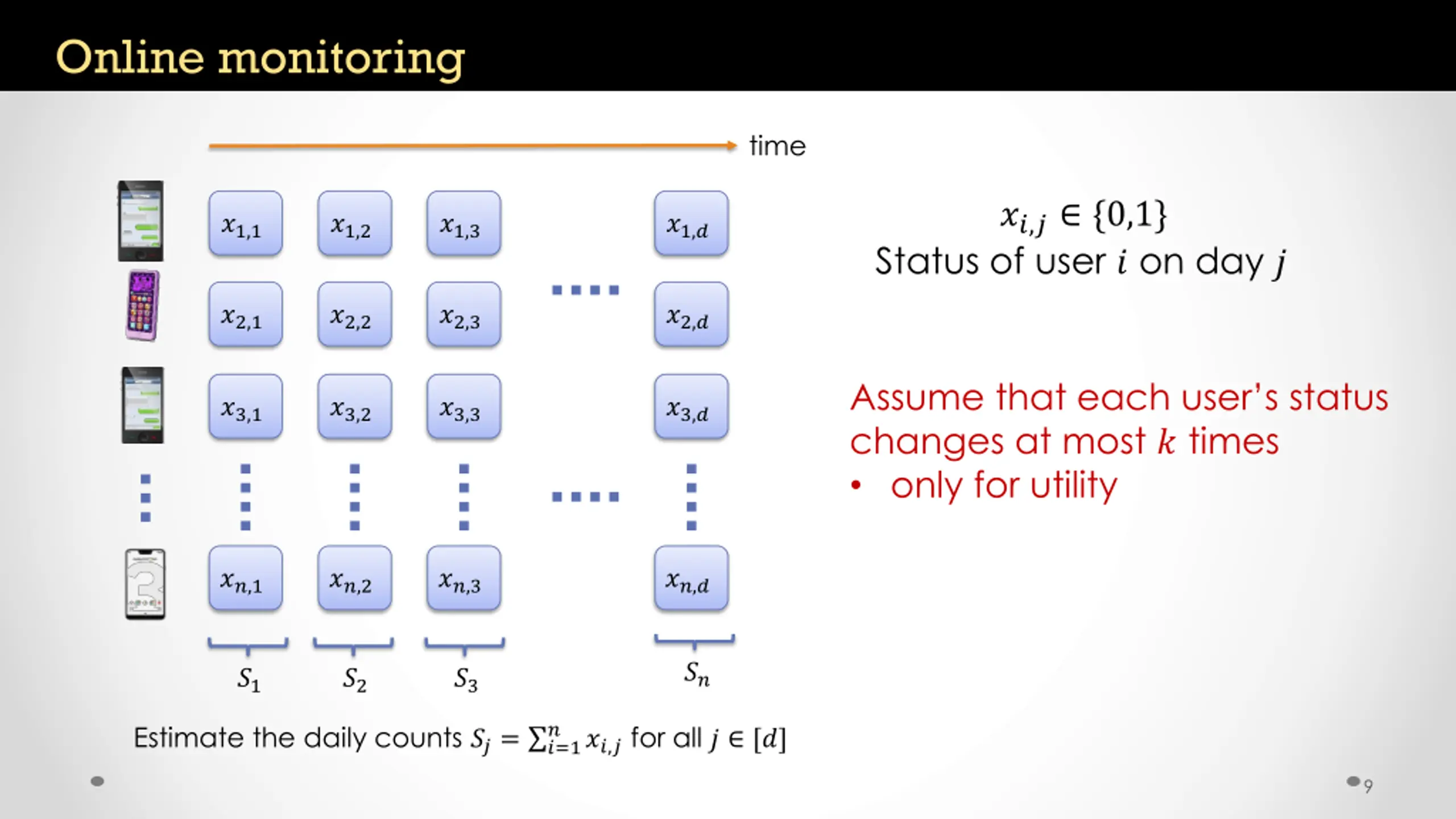 Online monitoring

time

$x_{1,1}$ $x_{1,2}$ $x_{1,3}$ $x_{1,d}$

$x_{2,1}$ $x_{2,2}$ $x_{2,3}$ $x_{2,d}$

$x_{3,1}$ $x_{3,2}$ $x_{3,3}$ $x_{3,d}$

$x_{n,1}$ $x_{n,2}$ $x_{n,3}$ $x_{n,d}$

$S_1$ $S_2$ $S_3$ $S_n$

$x_{i,j} \in \{0,1\}$
Status of user $i$ on day $j$

Assume that each user's status changes at most $k$ times
• only for utility

Estimate the daily counts $S_j = \sum_{i=1}^{n} x_{i,j}$ for all $j \in [d]$

9